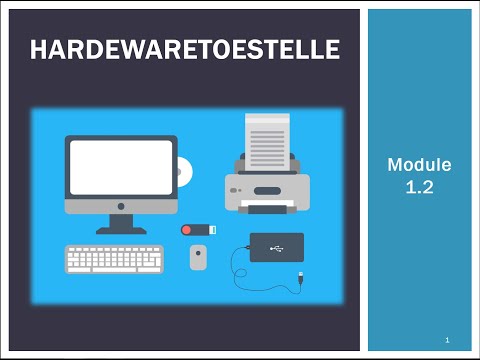 HARDEWARETOESTELLE

Module 1.2

1